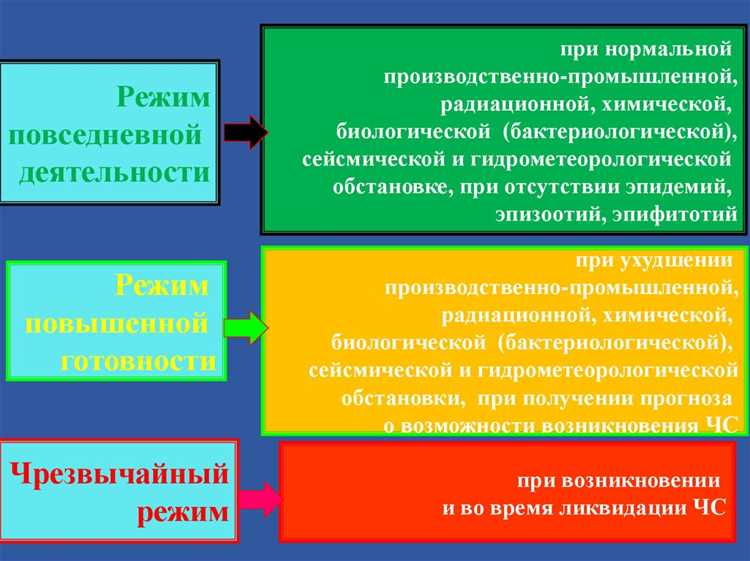 Режим повседневной деятельности

при нормальной производственно-промышленной, радиационной, химической, биологической (бактериологической), сейсмической и гидрометеорологической обстановке, при отсутствии эпидемий, эпизоотий, эпифитотий

Режим повышенной готовности

при ухудшении производственно-промышленной, радиационной, химической, биологической (бактериологической), сейсмической и гидрометеорологической обстановки, при получении прогноза о возможности возникновения ЧС

Чрезвычайный режим

при возникновении и во время ликвидации ЧС